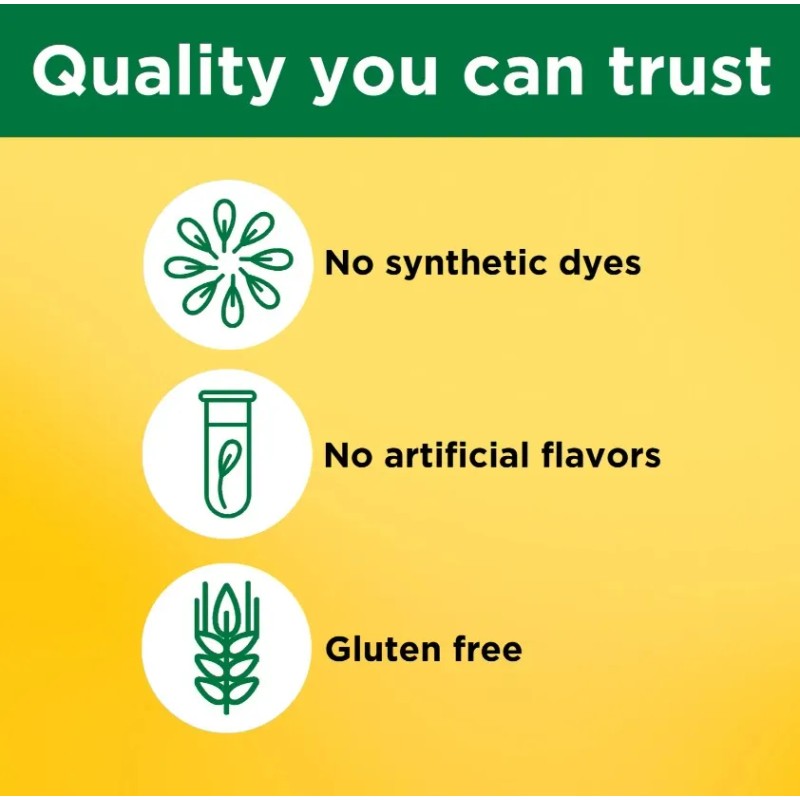 Quality you can trust

No synthetic dyes

No artificial flavors

Gluten free